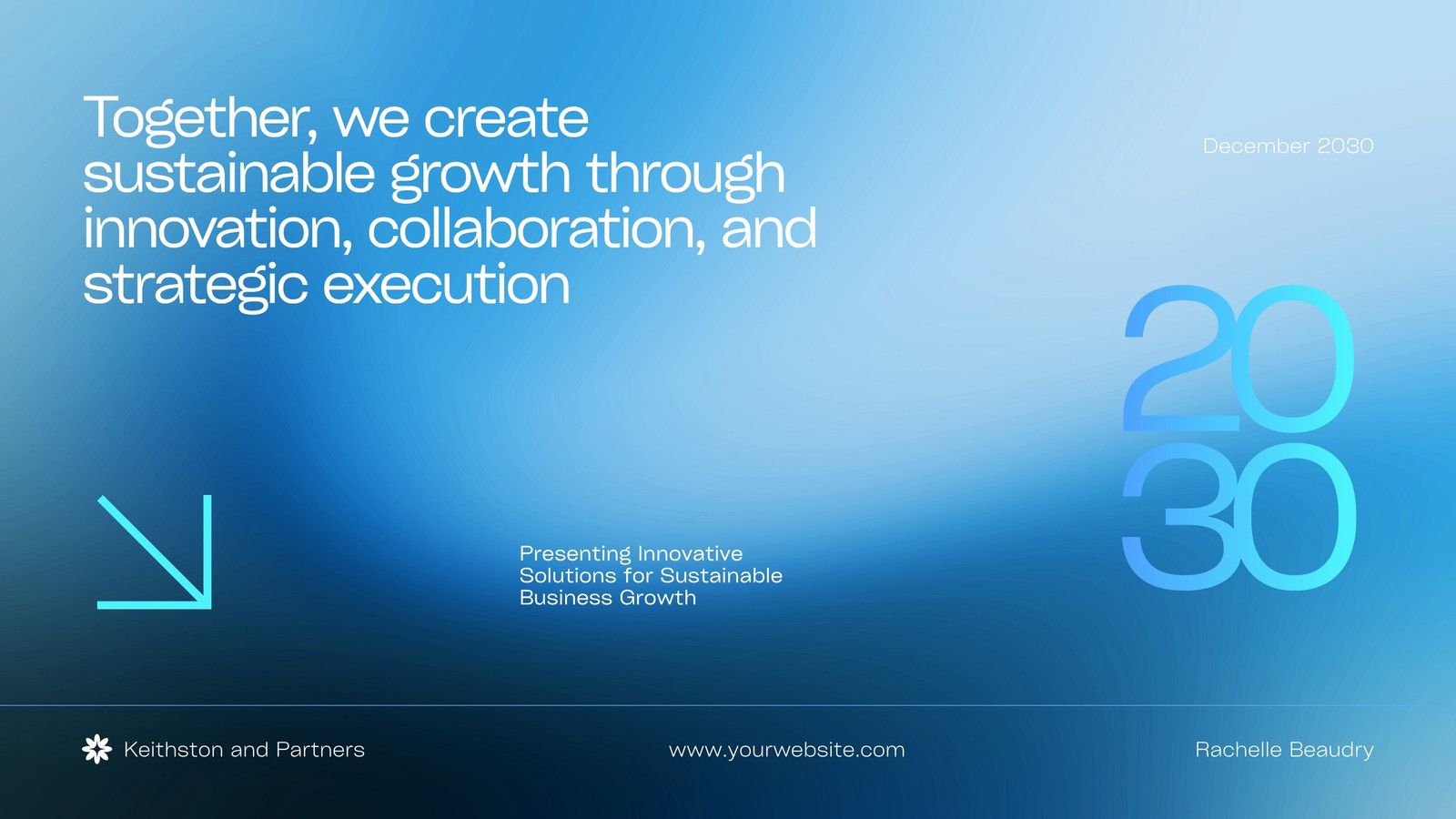 Together, we create sustainable growth through innovation, collaboration, and strategic execution

December 2030

20
30

Presenting Innovative Solutions for Sustainable Business Growth

Keithston and Partners

www.yourwebsite.com

Rachelle Beaudry